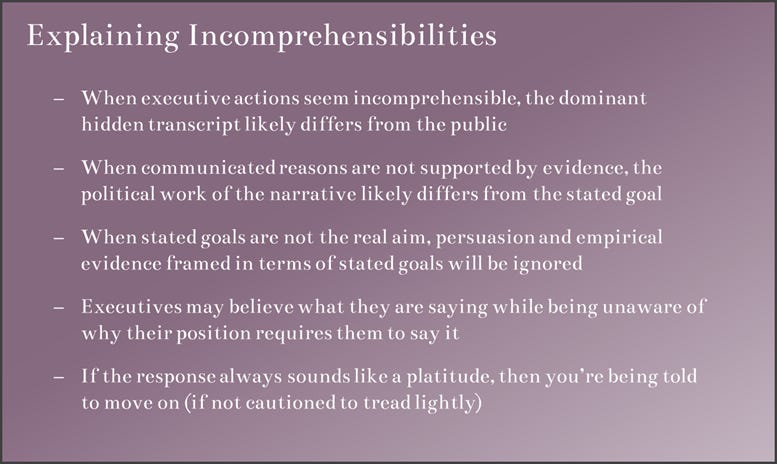 Explaining Incomprehensibilities

– When executive actions seem incomprehensible, the dominant hidden transcript likely differs from the public

– When communicated reasons are not supported by evidence, the political work of the narrative likely differs from the stated goal

– When stated goals are not the real aim, persuasion and empirical evidence framed in terms of stated goals will be ignored

– Executives may believe what they are saying while being unaware of why their position requires them to say it

– If the response always sounds like a platitude, then you're being told to move on (if not cautioned to tread lightly)